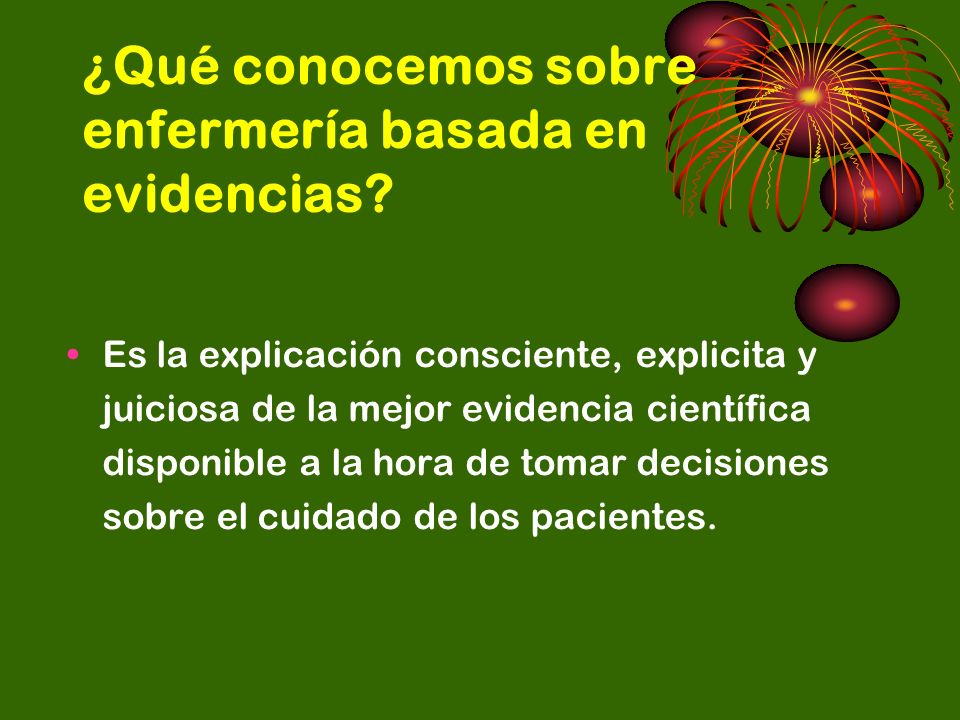 ¿Qué conocemos sobre enfermería basada en evidencias?

• Es la explicación consciente, explicita y juiciosa de la mejor evidencia científica disponible a la hora de tomar decisiones sobre el cuidado de los pacientes.